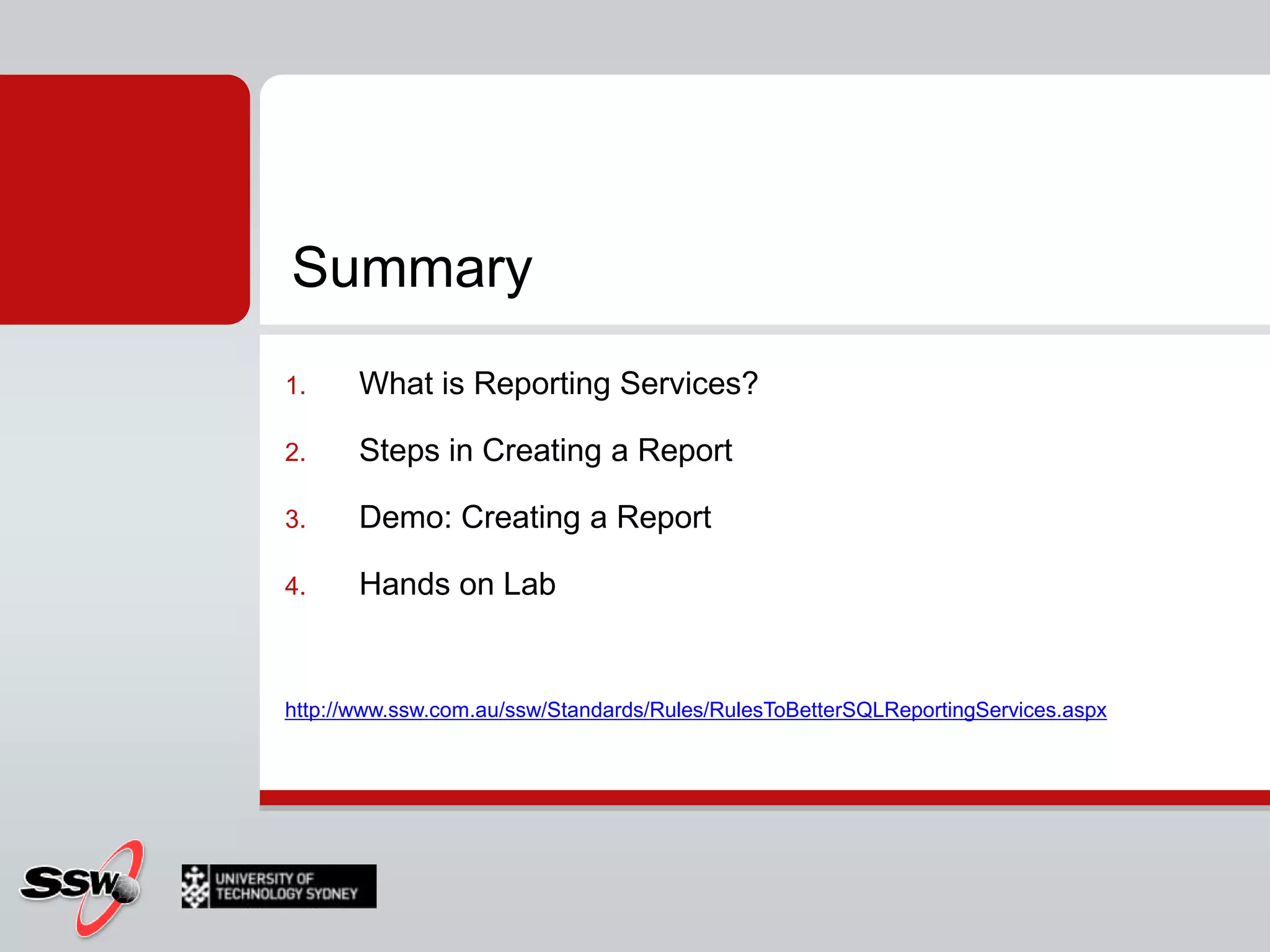 Summary

1. What is Reporting Services?
2. Steps in Creating a Report
3. Demo: Creating a Report
4. Hands on Lab

http://www.ssw.com.au/ssw/Standards/Rules/RulesToBetterSQLReportingServices.aspx

SSW

UNIVERSITY OF TECHNOLOGY SYDNEY